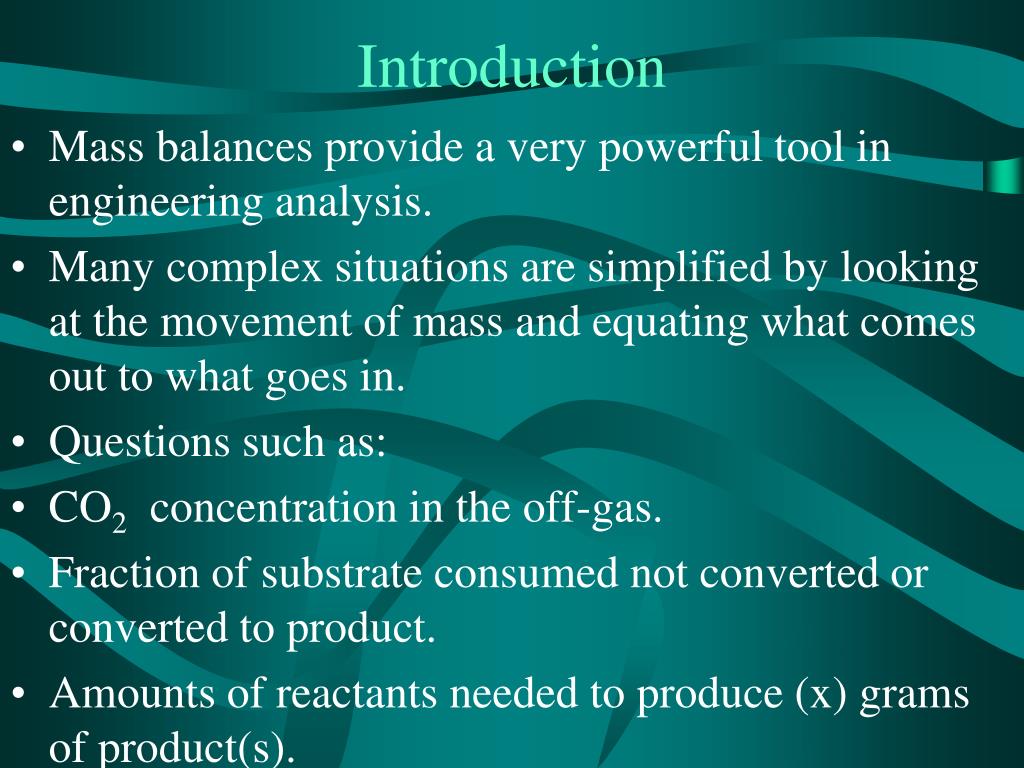 Introduction

• Mass balances provide a very powerful tool in engineering analysis.

• Many complex situations are simplified by looking at the movement of mass and equating what comes out to what goes in.

• Questions such as:

• $CO_2$ concentration in the off-gas.

• Fraction of substrate consumed not converted or converted to product.

• Amounts of reactants needed to produce (x) grams of product(s).